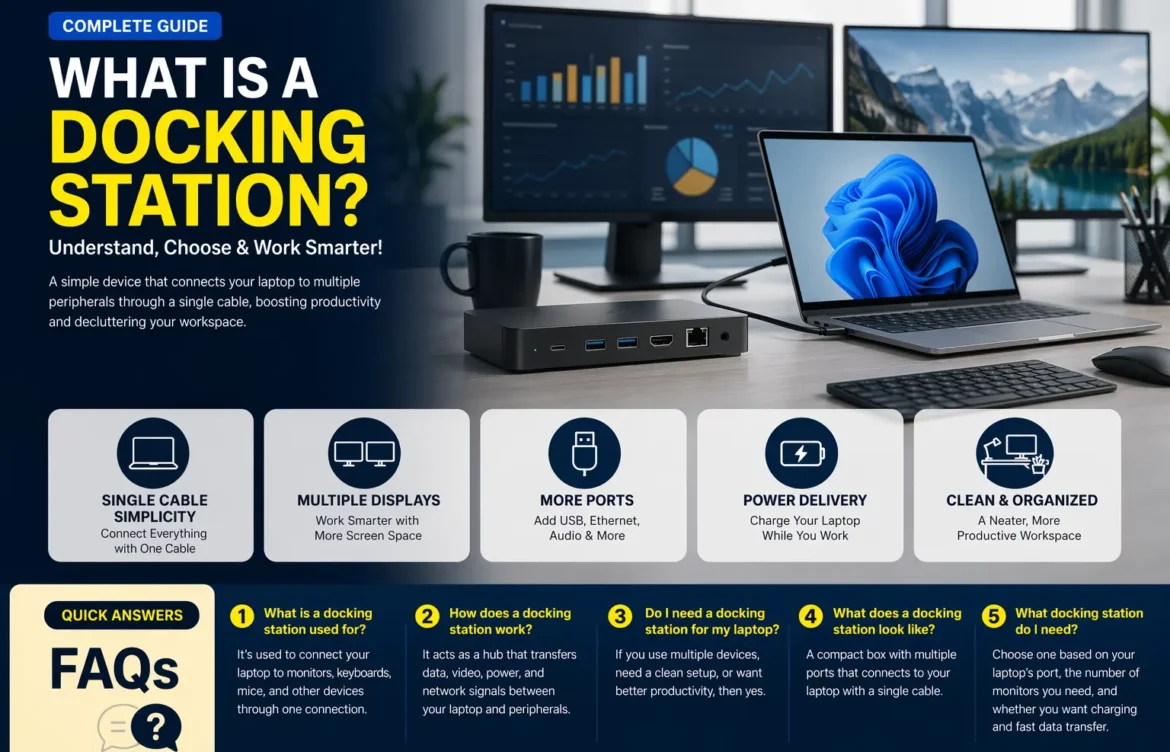 COMPLETE GUIDE

WHAT IS A DOCKING STATION?

Understand, Choose & Work Smarter!

A simple device that connects your laptop to multiple peripherals through a single cable, boosting productivity and decluttering your workspace.

SINGLE CABLE SIMPLICITY
Connect Everything with One Cable

MULTIPLE DISPLAYS
Work Smarter with More Screen Space

MORE PORTS
Add USB, Ethernet, Audio & More

POWER DELIVERY
Charge Your Laptop While You Work

CLEAN & ORGANIZED
A Neater, More Productive Workspace

QUICK ANSWERS

FAQs

?

1 What is a docking station used for?
It's used to connect your laptop to monitors, keyboards, mice, and other devices through one connection.

2 How does a docking station work?
It acts as a hub that transfers data, video, power, and network signals between your laptop and peripherals.

3 Do I need a docking station for my laptop?
If you use multiple devices, need a clean setup, or want better productivity, then yes.

4 What does a docking station look like?
A compact box with multiple ports that connects to your laptop with a single cable.

5 What docking station do I need?
Choose one based on your laptop's port, the number of monitors you need, and whether you want charging and fast data transfer.